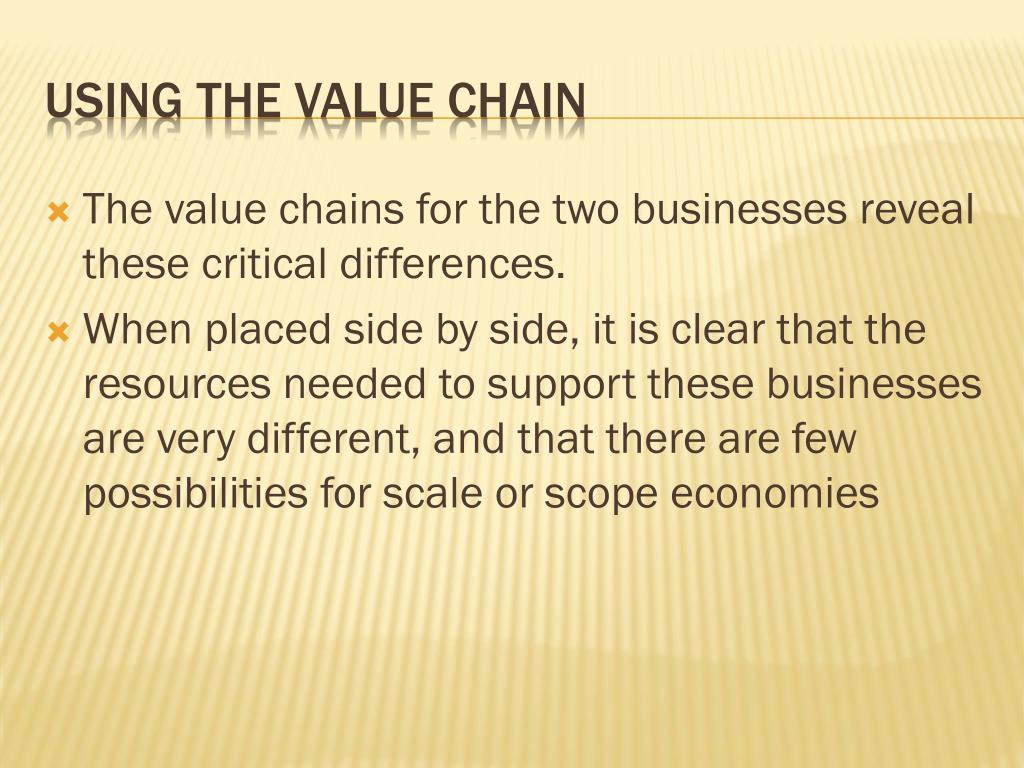 USING THE VALUE CHAIN

The value chains for the two businesses reveal these critical differences.

When placed side by side, it is clear that the resources needed to support these businesses are very different, and that there are few possibilities for scale or scope economies